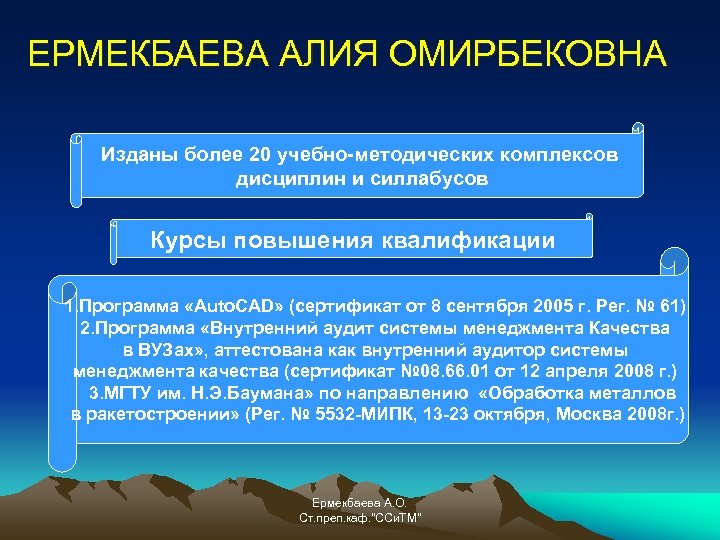 ЕРМЕКБАЕВА АЛИЯ ОМИРБЕКОВНА

Изданы более 20 учебно-методических комплексов дисциплин и силлабусов

Курсы повышения квалификации

1.Программа «AutoCAD» (сертификат от 8 сентября 2005 г. Рег. № 61)
2.Программа «Внутренний аудит системы менеджмента Качества в ВУЗах», аттестована как внутренний аудитор системы менеджмента качества (сертификат №08.66.01 от 12 апреля 2008 г.)
3.МГТУ им. Н.Э.Баумана» по направлению «Обработка металлов в ракетостроении» (Рег. № 5532-МИПК, 13-23 октября, Москва 2008г.)

Ермекбаева А.О.
Ст.преп.каф."ССиТМ"